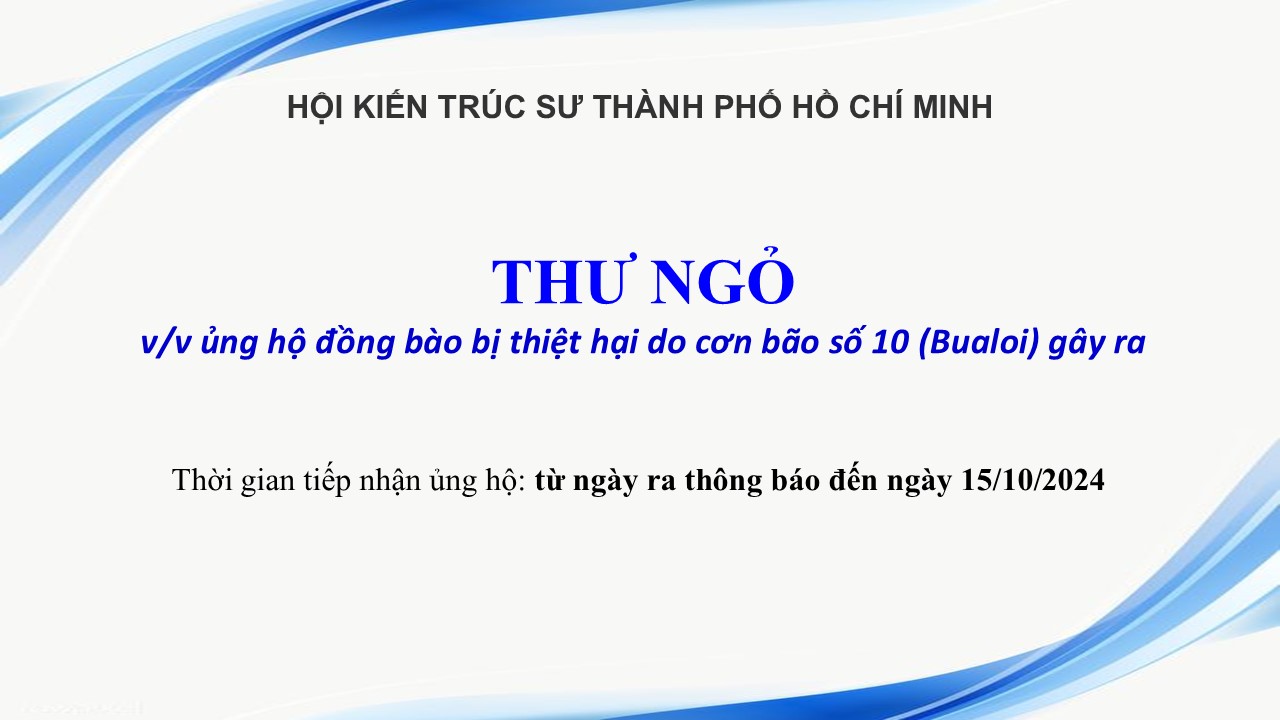 HỘI KIẾN TRÚC SƯ THÀNH PHỐ HỒ CHÍ MINH

THƯ NGỎ

v/v ủng hộ đồng bào bị thiệt hại do cơn bão số 10 (Bualoi) gây ra

Thời gian tiếp nhận ủng hộ: từ ngày ra thông báo đến ngày 15/10/2024